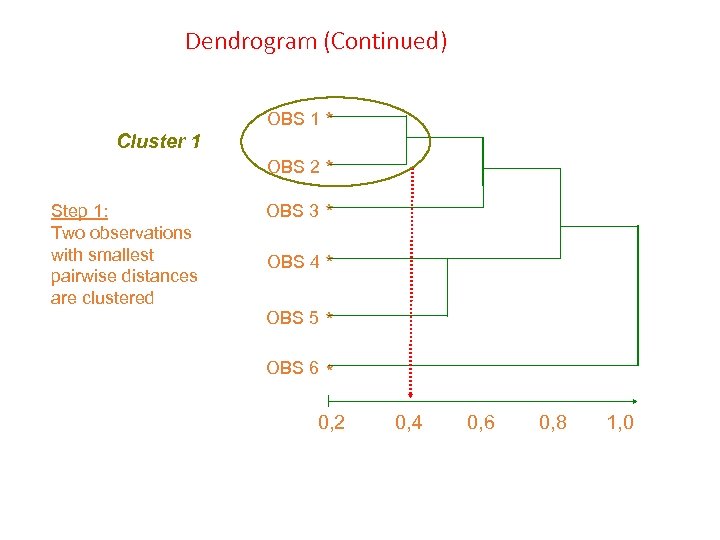 Dendrogram (Continued)

Cluster 1

Step 1:
Two observations with smallest pairwise distances are clustered

OBS 1 *
OBS 2 *
OBS 3 *
OBS 4 *
OBS 5 *
OBS 6 *

0,2 0,4 0,6 0,8 1,0